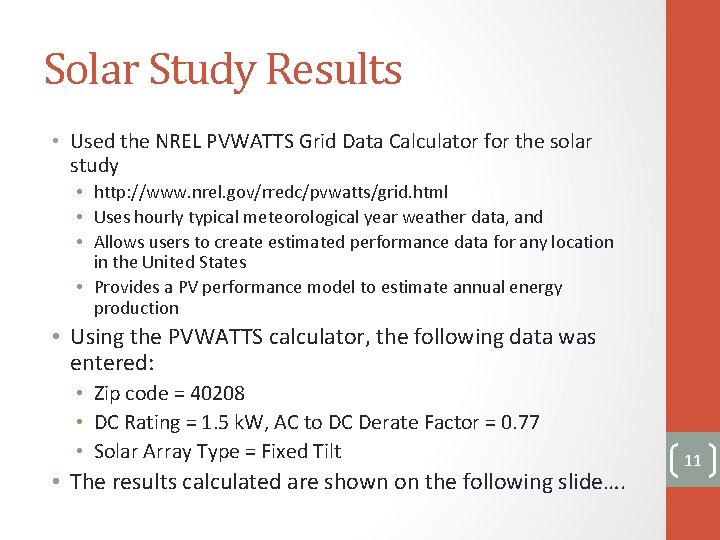 Solar Study Results

• Used the NREL PVWATTS Grid Data Calculator for the solar study
  • http://www.nrel.gov/rredc/pvwatts/grid.html
  • Uses hourly typical meteorological year weather data, and
  • Allows users to create estimated performance data for any location in the United States
  • Provides a PV performance model to estimate annual energy production
• Using the PVWATTS calculator, the following data was entered:
  • Zip code = 40208
  • DC Rating = 1.5 kW, AC to DC Derate Factor = 0.77
  • Solar Array Type = Fixed Tilt
• The results calculated are shown on the following slide….

11